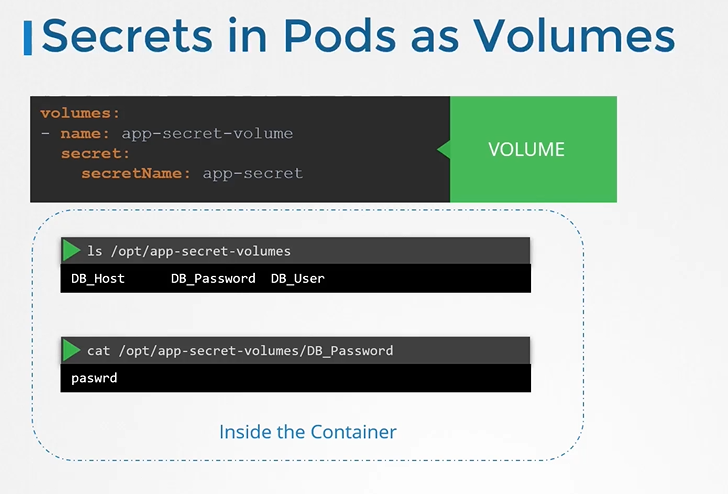 Secrets in Pods as Volumes

volumes:
- name: app-secret-volume
  secret:
    secretName: app-secret

VOLUME

ls /opt/app-secret-volumes

DB_Host DB_Password DB_User

cat /opt/app-secret-volumes/DB_Password

paswrd

Inside the Container